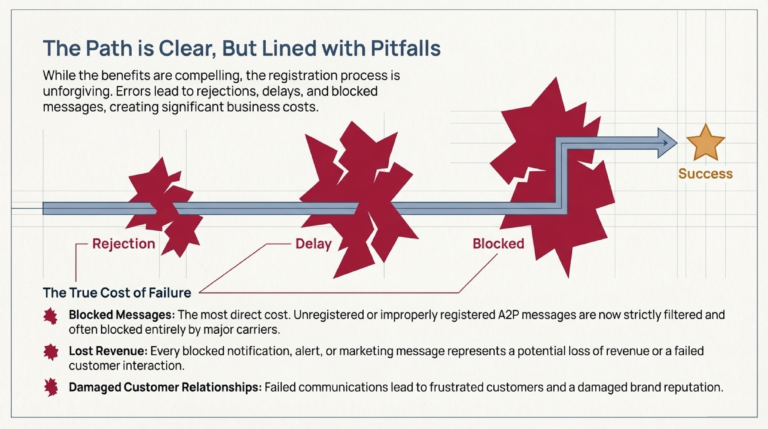 The Path is Clear, But Lined with Pitfalls

While the benefits are compelling, the registration process is unforgiving. Errors lead to rejections, delays, and blocked messages, creating significant business costs.

Success

Rejection

Delay

Blocked

The True Cost of Failure

Blocked Messages: The most direct cost. Unregistered or improperly registered A2P messages are now strictly filtered and often blocked entirely by major carriers.

Lost Revenue: Every blocked notification, alert, or marketing message represents a potential loss of revenue or a failed customer interaction.

Damaged Customer Relationships: Failed communications lead to frustrated customers and a damaged brand reputation.